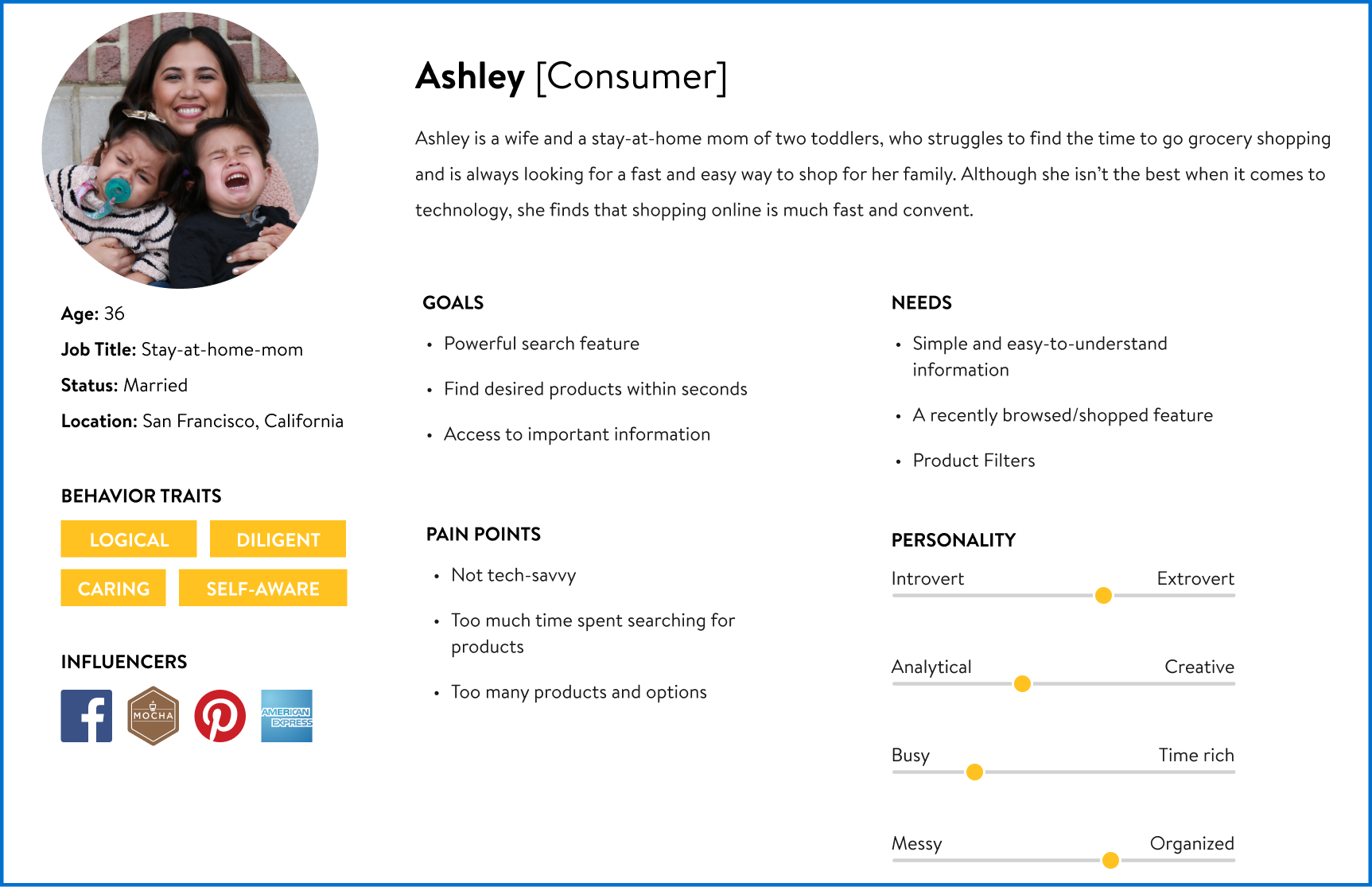 Ashley [Consumer]

Ashley is a wife and a stay-at-home mom of two toddlers, who struggles to find the time to go grocery shopping and is always looking for a fast and easy way to shop for her family. Although she isn't the best when it comes to technology, she finds that shopping online is much fast and convent.

Age: 36
Job Title: Stay-at-home-mom
Status: Married
Location: San Francisco, California

BEHAVIOR TRAITS
LOGICAL
DILIGENT
CARING
SELF-AWARE

INFLUENCERS
MOCHA
AMERICAN EXPRESS

GOALS
• Powerful search feature
• Find desired products within seconds
• Access to important information

PAIN POINTS
• Not tech-savvy
• Too much time spent searching for products
• Too many products and options

NEEDS
• Simple and easy-to-understand information
• A recently browsed/shopped feature
• Product Filters

PERSONALITY
Introvert
Extrovert
Analytical
Creative
Busy
Time rich
Messy
Organized